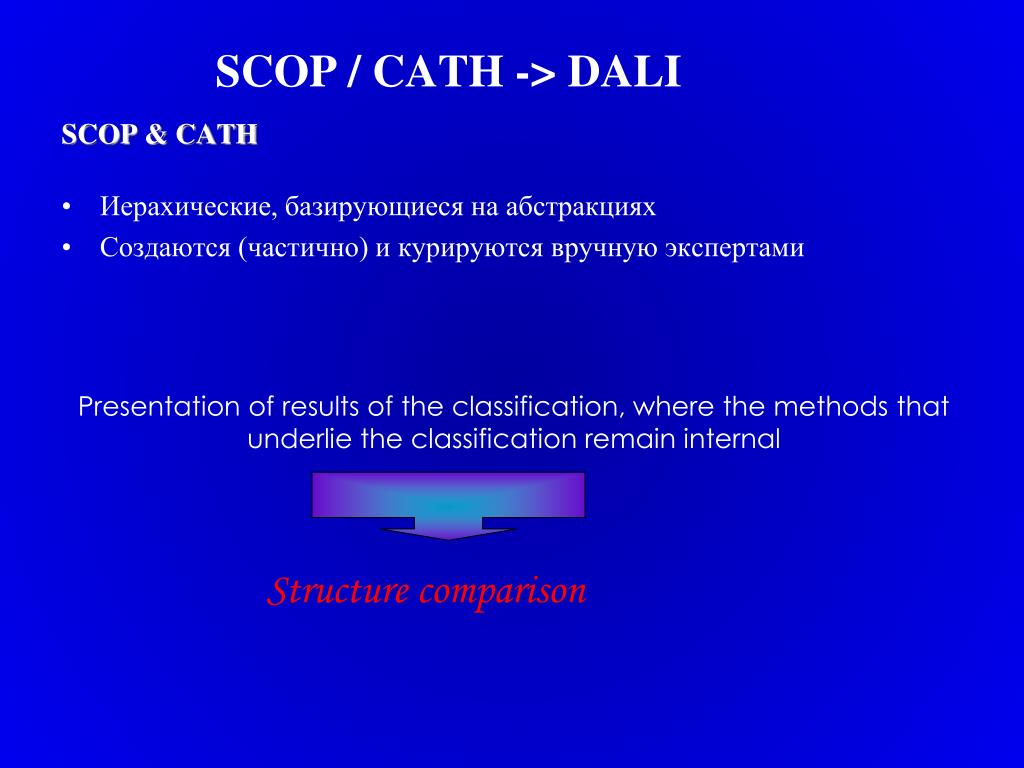 SCOP / CATH -> DALI

SCOP & CATH

• Иерахические, базирующиеся на абстракциях
• Создаются (частично) и курируются вручную экспертами

Presentation of results of the classification, where the methods that underlie the classification remain internal

Structure comparison